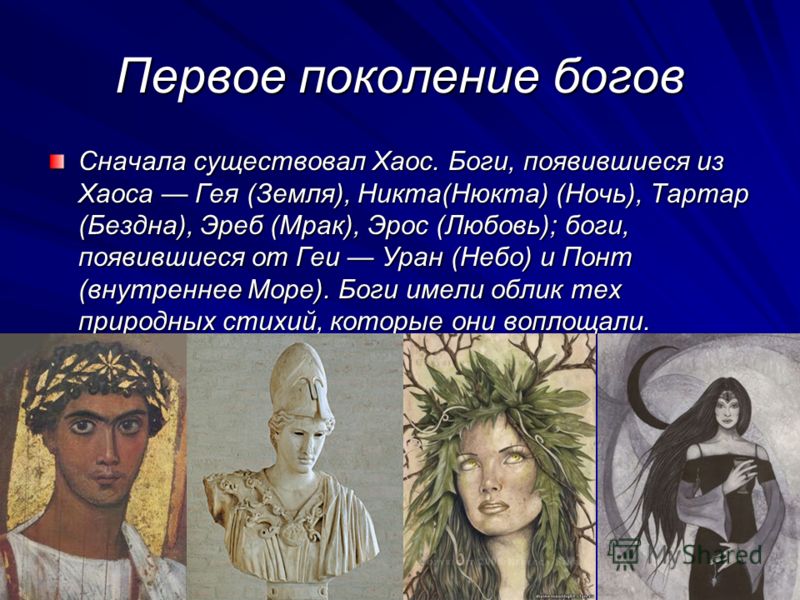 Первое поколение богов

Сначала существовал Хаос. Боги, появившиеся из Хаоса — Гея (Земля), Никта(Нюкта) (Ночь), Тартар (Бездна), Эреб (Мрак), Эрос (Любовь); боги, появившиеся от Геи — Уран (Небо) и Понт (внутреннее Море). Боги имели облик тех природных стихий, которые они воплощали.

MyShared